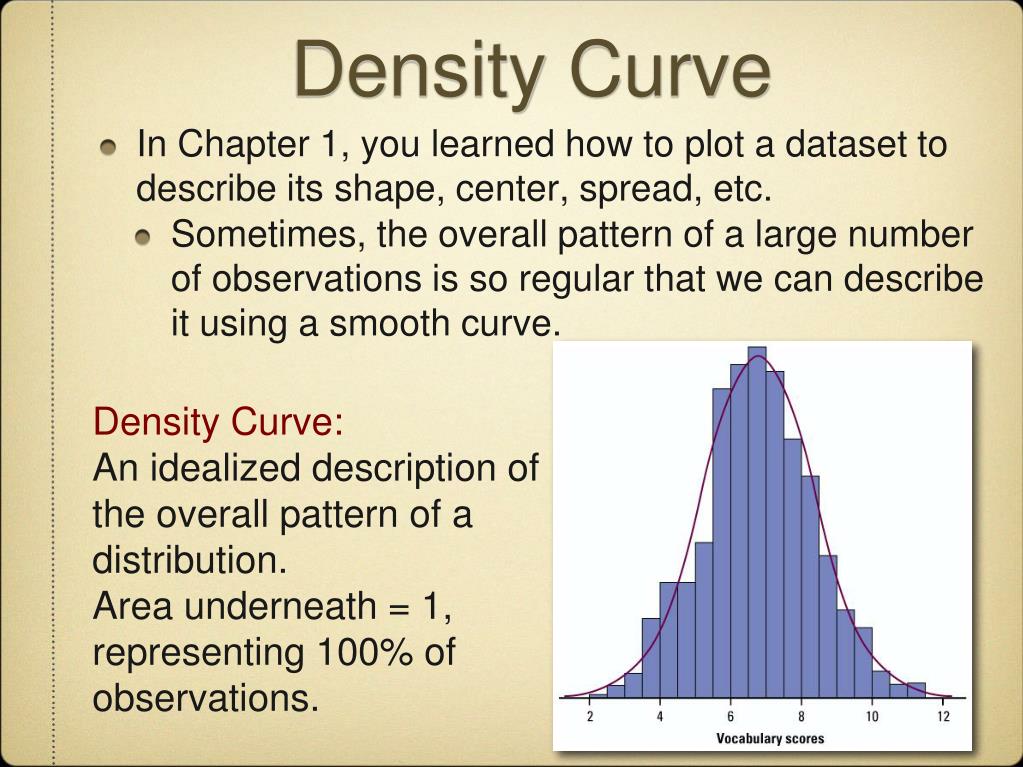 Density Curve

In Chapter 1, you learned how to plot a dataset to describe its shape, center, spread, etc.

Sometimes, the overall pattern of a large number of observations is so regular that we can describe it using a smooth curve.

Density Curve:
An idealized description of the overall pattern of a distribution.
Area underneath = 1, representing 100% of observations.

2 4 6 8 10 12
Vocabulary scores